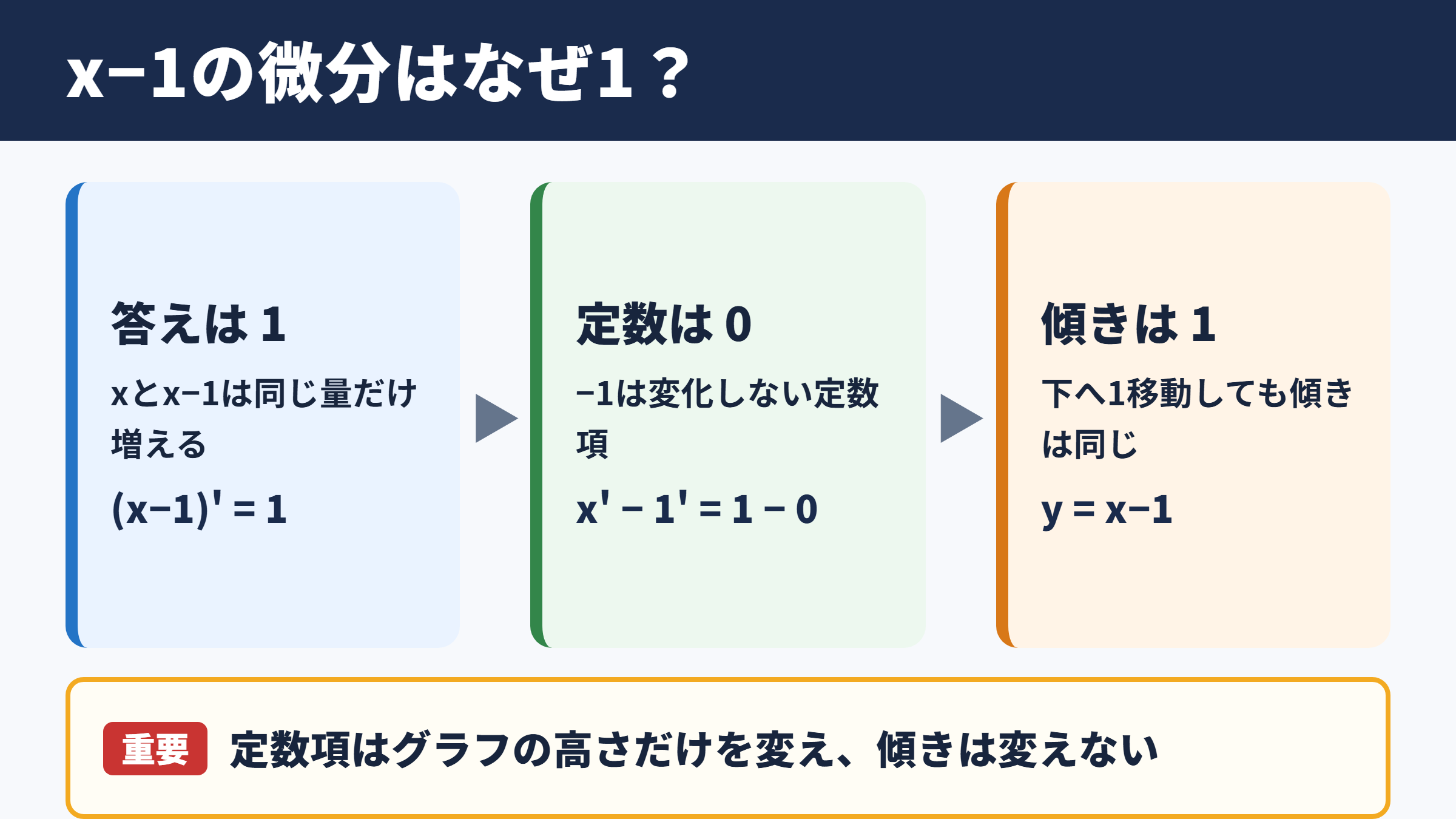 x−1の微分はなぜ1？

答えは1

xとx−1は同じ量だけ増える

$(x-1)' = 1$

定数は0

−1は変化しない定数項

$x' - 1' = 1 - 0$

傾きは1

下へ1移動しても傾きは同じ

$y = x-1$

重要 定数項はグラフの高さだけを変え、傾きは変えない